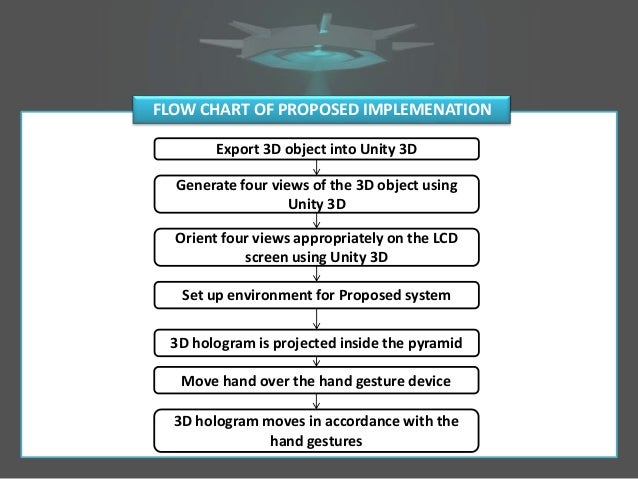 FLOW CHART OF PROPOSED IMPLEMENATION

Export 3D object into Unity 3D

Generate four views of the 3D object using Unity 3D

Orient four views appropriately on the LCD screen using Unity 3D

Set up environment for Proposed system

3D hologram is projected inside the pyramid

Move hand over the hand gesture device

3D hologram moves in accordance with the hand gestures